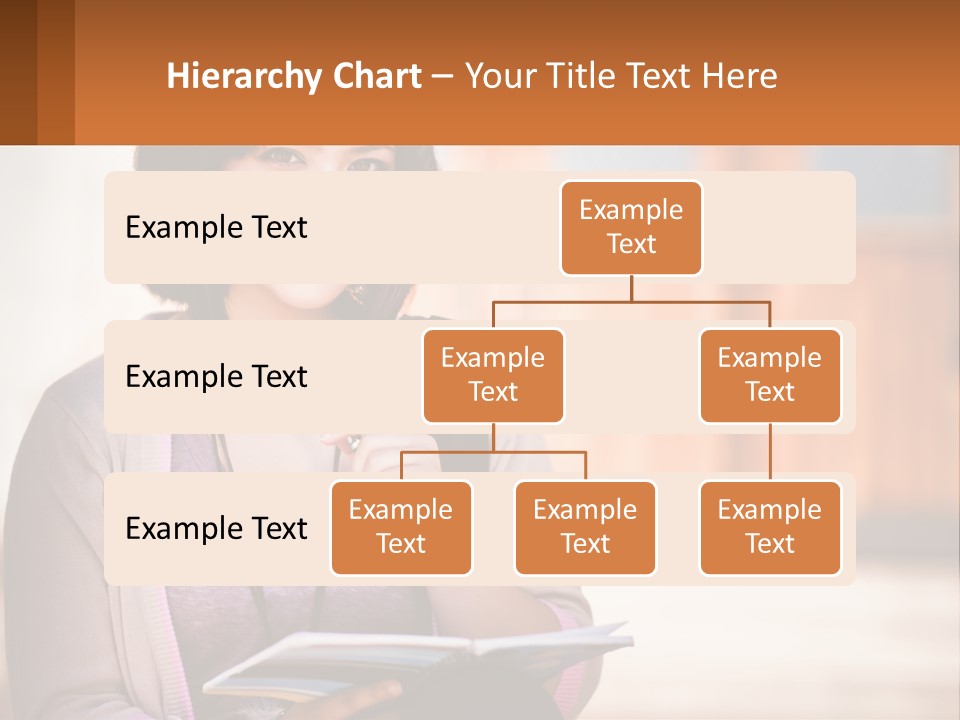 Hierarchy Chart – Your Title Text Here

Example Text

Example Text

Example Text

Example Text

Example Text

Example Text

Example Text

Example Text

Example Text